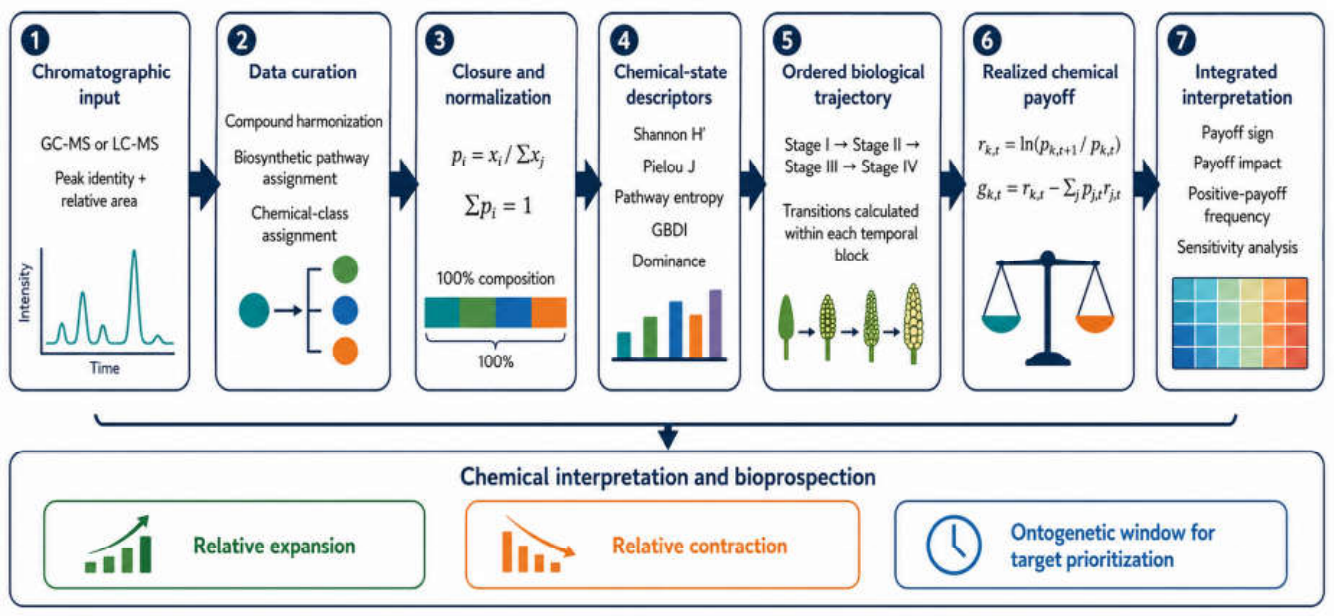 1
Chromatographic input

GC-MS or LC-MS

Peak identity + relative area

Intensity

Time

2
Data curation

Compound harmonization

Biosynthetic pathway assignment

Chemical-class assignment

3
Closure and normalization

$p_i = x_i / \sum x_j$

$\sum p_i = 1$

100% composition

100%

4
Chemical-state descriptors

Shannon H'

Pielou J

Pathway entropy

GBDI

Dominance

5
Ordered biological trajectory

Stage I → Stage II → Stage III → Stage IV

Transitions calculated within each temporal block

6
Realized chemical payoff

$r_{k,t} = \ln(p_{k,t+1} / p_{k,t})$

$g_{k,t} = r_{k,t} - \sum_j p_{j,t} r_{j,t}$

7
Integrated interpretation

Payoff sign

Payoff impact

Positive-payoff frequency

Sensitivity analysis

Chemical interpretation and bioprospection

Relative expansion

Relative contraction

Ontogenetic window for target prioritization